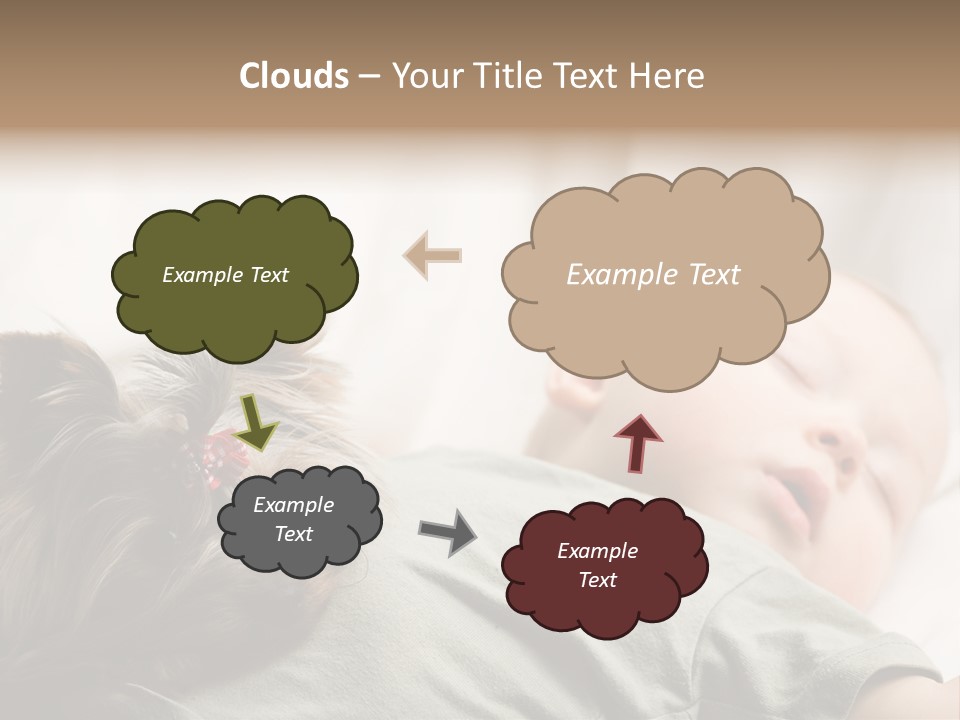 Clouds – Your Title Text Here

Example Text

Example Text

Example Text

Example Text